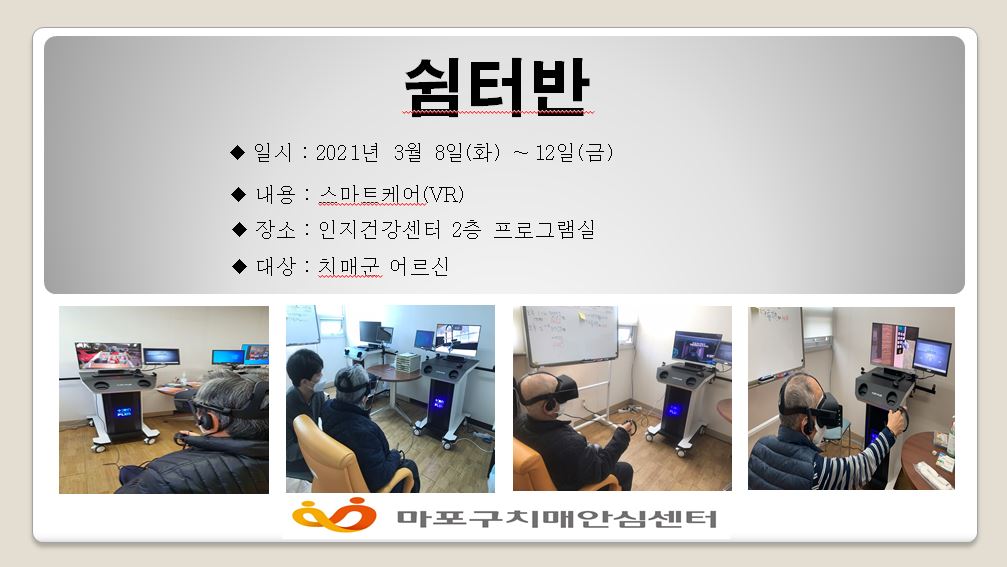 쉼터반

◆ 일시 : 2021년 3월 8일(화) ~ 12일(금)

◆ 내용 : 스마트케어(VR)

◆ 장소 : 인지건강센터 2층 프로그램실

◆ 대상 : 치매군 어르신

마포구치매안심센터